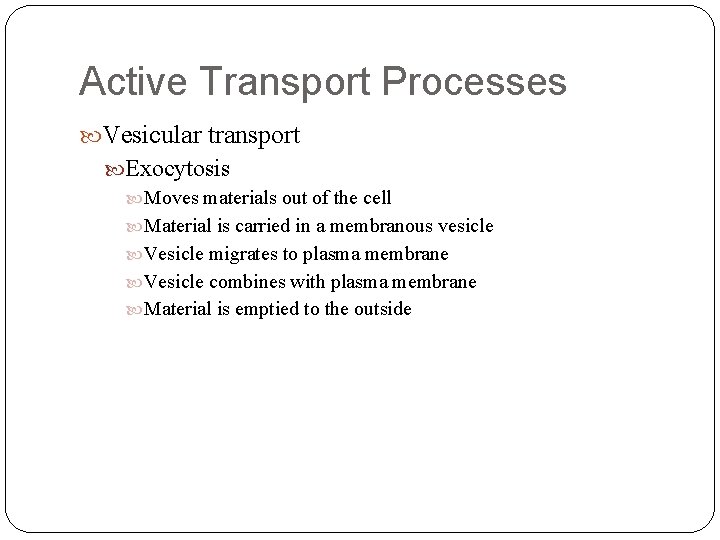 Active Transport Processes

Vesicular transport

Exocytosis

Moves materials out of the cell

Material is carried in a membranous vesicle

Vesicle migrates to plasma membrane

Vesicle combines with plasma membrane

Material is emptied to the outside